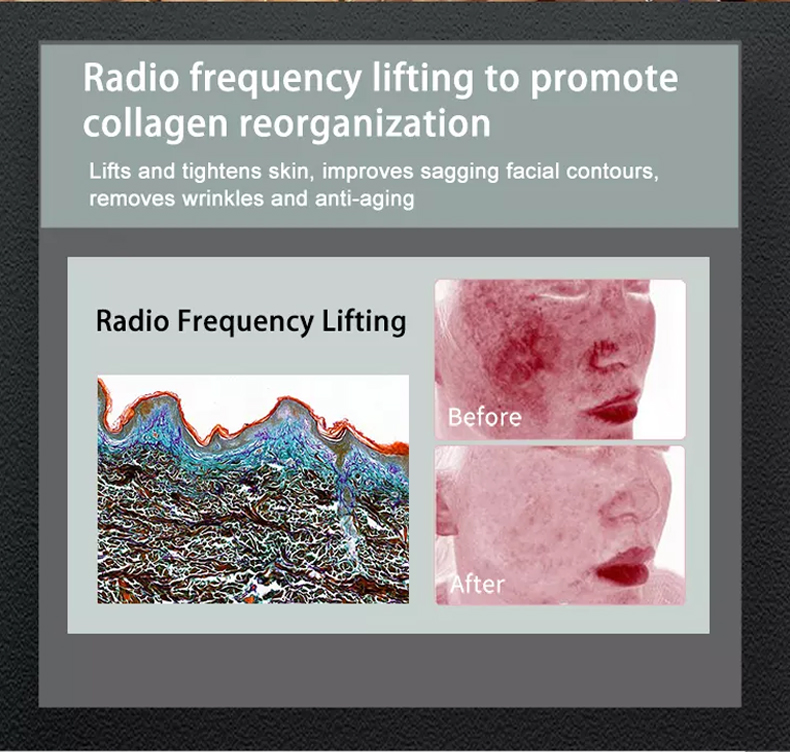 Radio frequency lifting to promote collagen reorganization

Lifts and tightens skin, improves sagging facial contours, removes wrinkles and anti-aging

Radio Frequency Lifting

Before

After